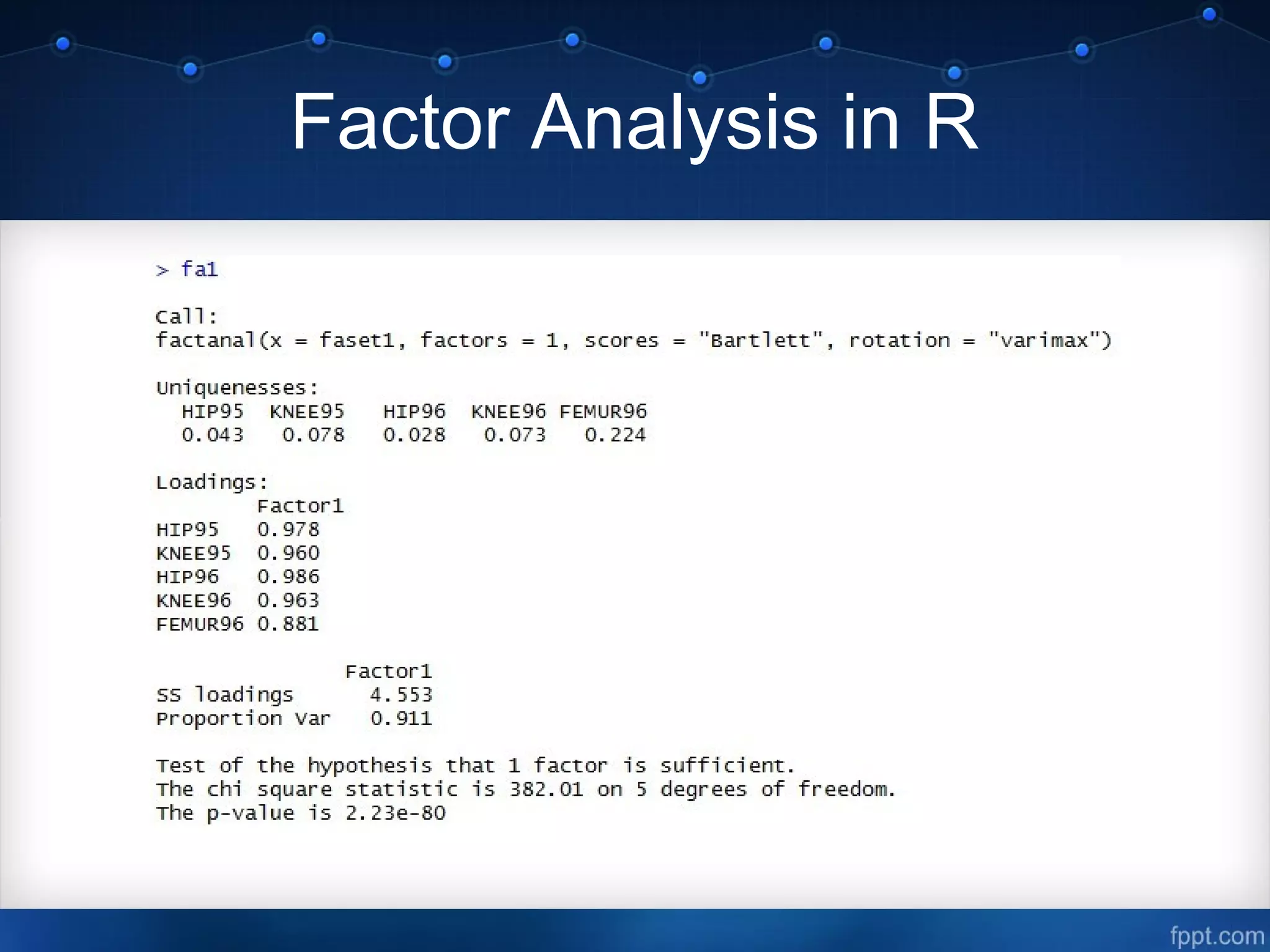 Factor Analysis in R

> fa1

Call:
factanal(x = faset1, factors = 1, scores = "Bartlett", rotation = "varimax")

Uniquenesses:

| HIP95 | KNEE95 | HIP96 | KNEE96 | FEMUR96 |
|---|---|---|---|---|
| 0.043 | 0.078 | 0.028 | 0.073 | 0.224 |

Loadings:

| | Factor1 |
|---|---|
| HIP95 | 0.978 |
| KNEE95 | 0.960 |
| HIP96 | 0.986 |
| KNEE96 | 0.963 |
| FEMUR96 | 0.881 |

| | Factor1 |
|---|---|
| SS loadings | 4.553 |
| Proportion Var | 0.911 |

Test of the hypothesis that 1 factor is sufficient.
The chi square statistic is 382.01 on 5 degrees of freedom.
The p-value is 2.23e-80

fppt.com